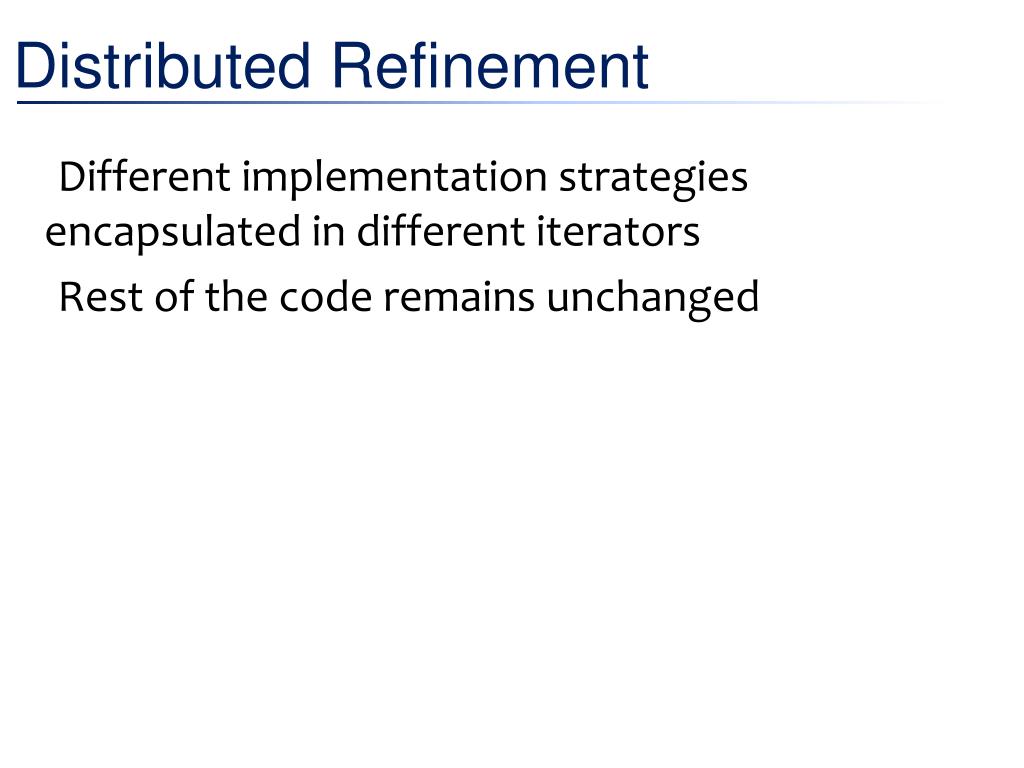 Distributed Refinement

Different implementation strategies encapsulated in different iterators

Rest of the code remains unchanged